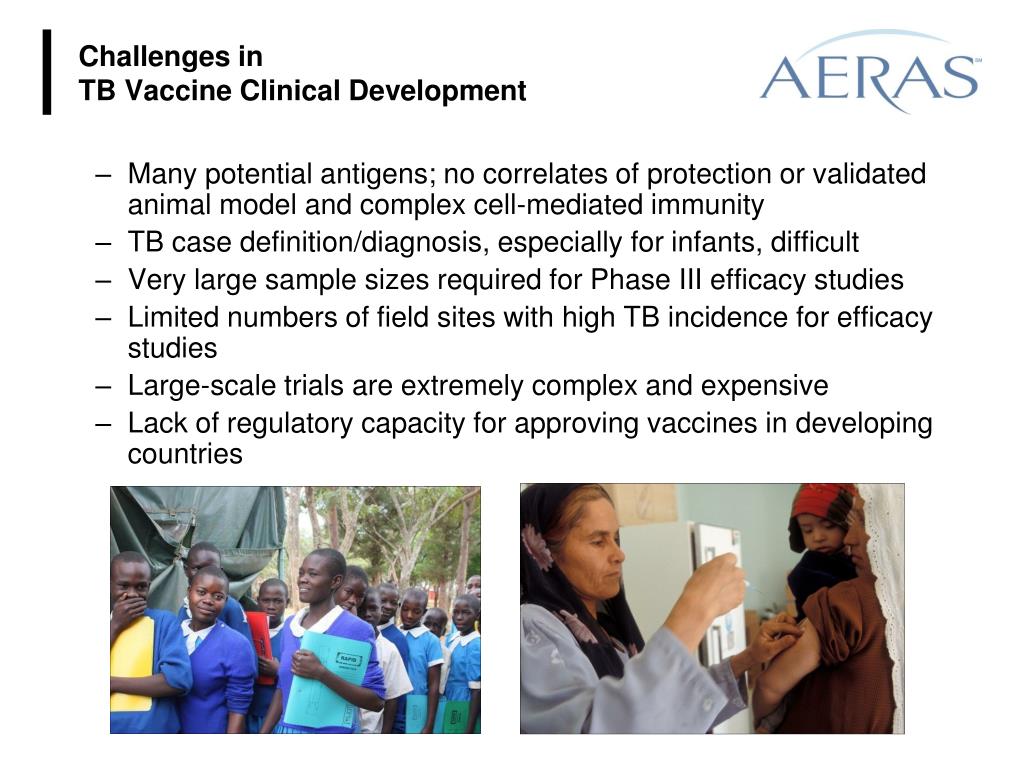 Challenges in
TB Vaccine Clinical Development

AERAS

– Many potential antigens; no correlates of protection or validated animal model and complex cell-mediated immunity
– TB case definition/diagnosis, especially for infants, difficult
– Very large sample sizes required for Phase III efficacy studies
– Limited numbers of field sites with high TB incidence for efficacy studies
– Large-scale trials are extremely complex and expensive
– Lack of regulatory capacity for approving vaccines in developing countries

RAPID